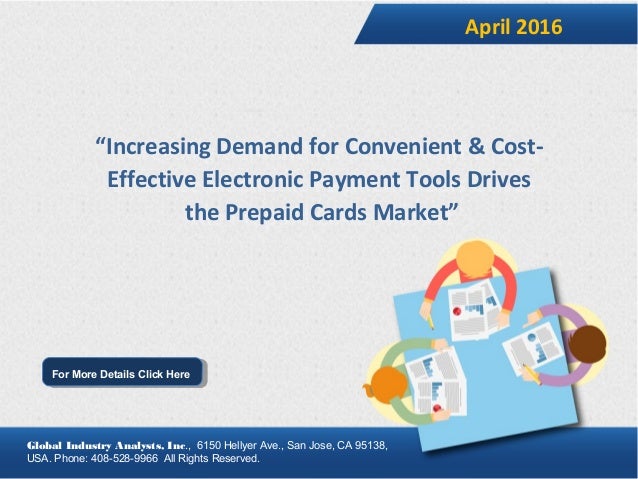 April 2016

“Increasing Demand for Convenient & Cost-Effective Electronic Payment Tools Drives the Prepaid Cards Market”

For More Details Click Here

Global Industry Analysts, Inc., 6150 Hellyer Ave., San Jose, CA 95138, USA. Phone: 408-528-9966 All Rights Reserved.